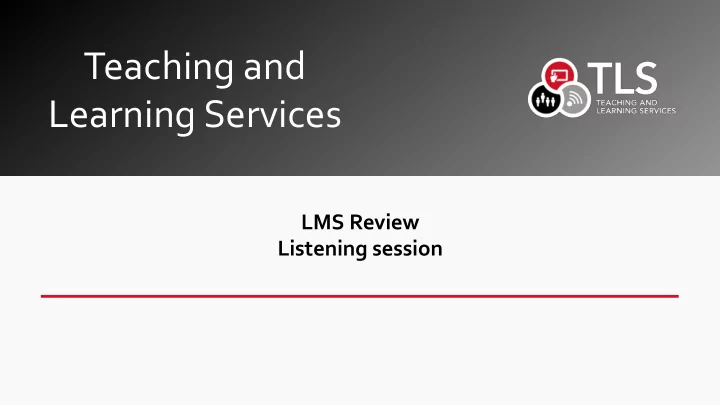 Teaching and Learning Services

TLS
TEACHING AND LEARNING SERVICES

LMS Review
Listening session